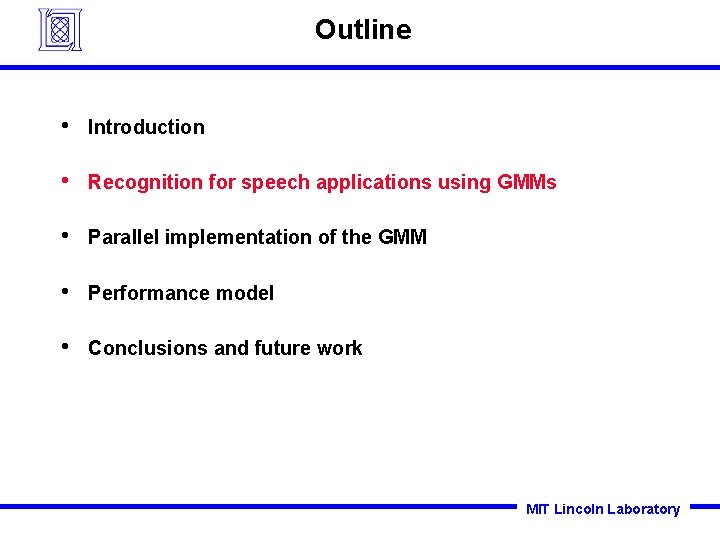 Outline

• Introduction

• Recognition for speech applications using GMMs

• Parallel implementation of the GMM

• Performance model

• Conclusions and future work

MIT Lincoln Laboratory